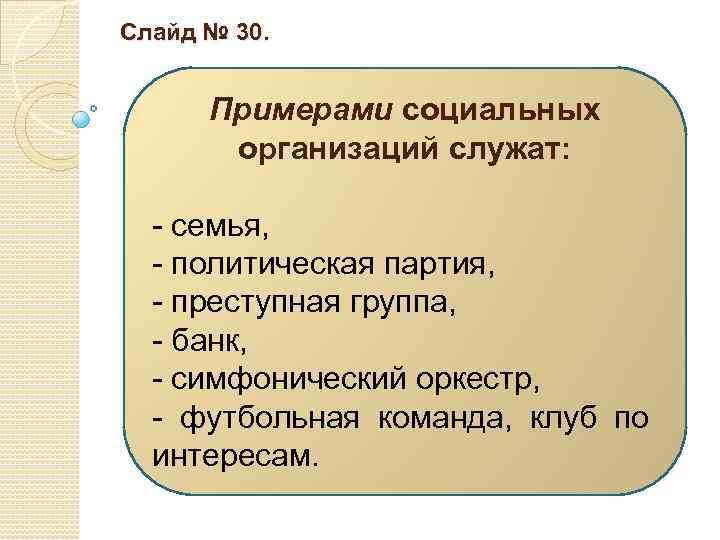 Слайд № 30.

Примерами социальных организаций служат:

- семья,
- политическая партия,
- преступная группа,
- банк,
- симфонический оркестр,
- футбольная команда, клуб по интересам.